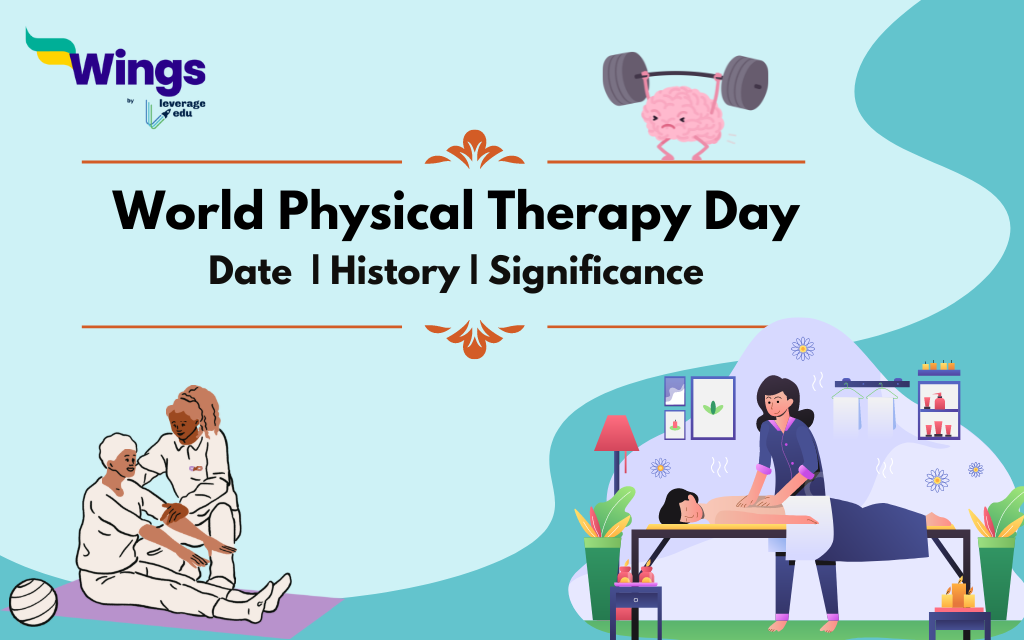 Wings
by leverage edu

World Physical Therapy Day
Date | History | Significance